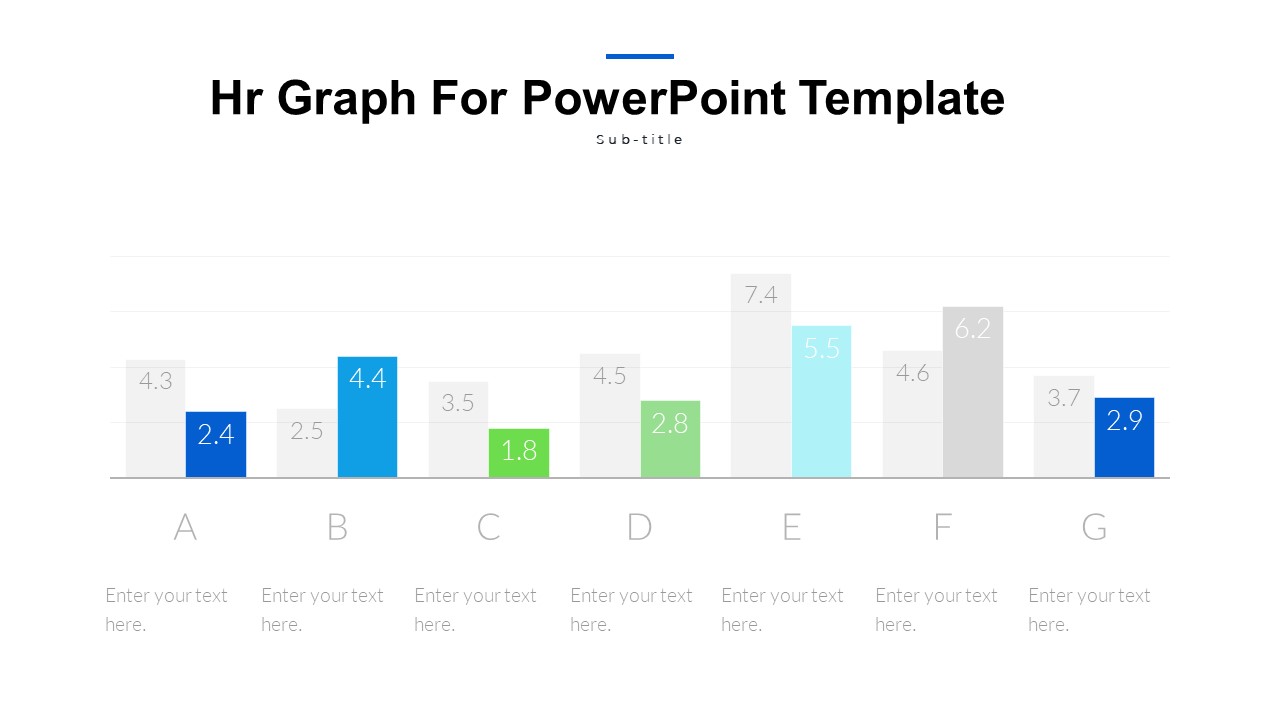 Hr Graph For PowerPoint Template

Sub-title

4.3
2.4
2.5
4.4
3.5
1.8
4.5
2.8
7.4
5.5
4.6
6.2
3.7
2.9

A
B
C
D
E
F
G

Enter your text here.

Enter your text here.

Enter your text here.

Enter your text here.

Enter your text here.

Enter your text here.

Enter your text here.